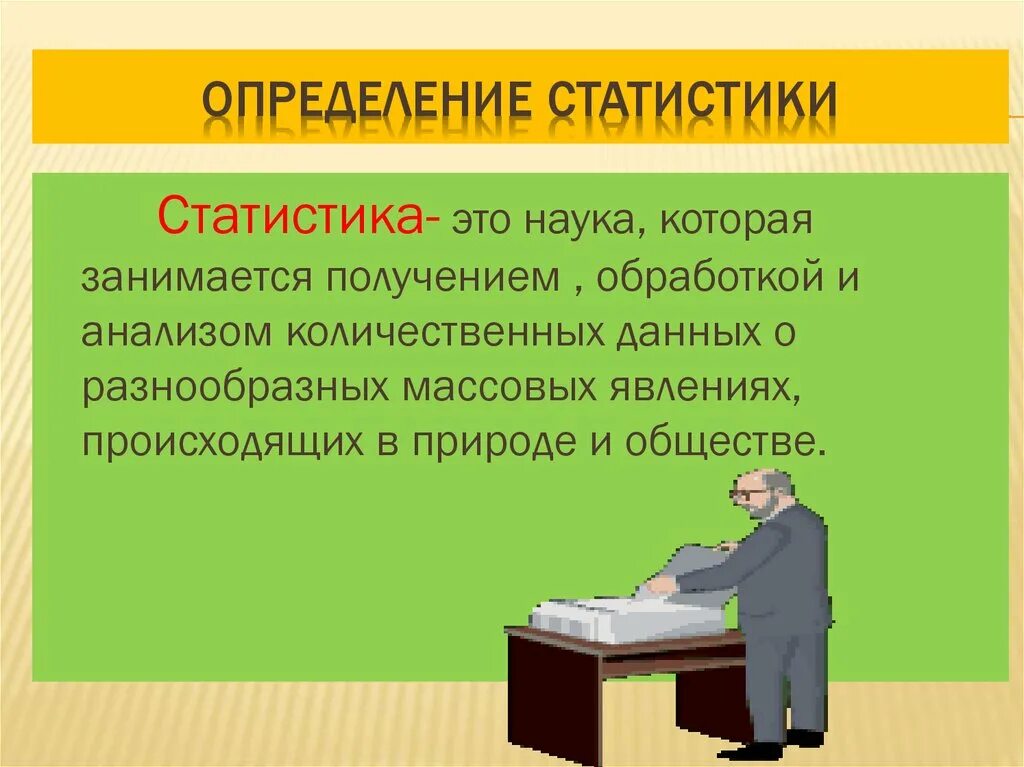 ОПРЕДЕЛЕНИЕ СТАТИСТИКИ

Статистика- это наука, которая занимается получением , обработкой и анализом количественных данных о разнообразных массовых явлениях, происходящих в природе и обществе.